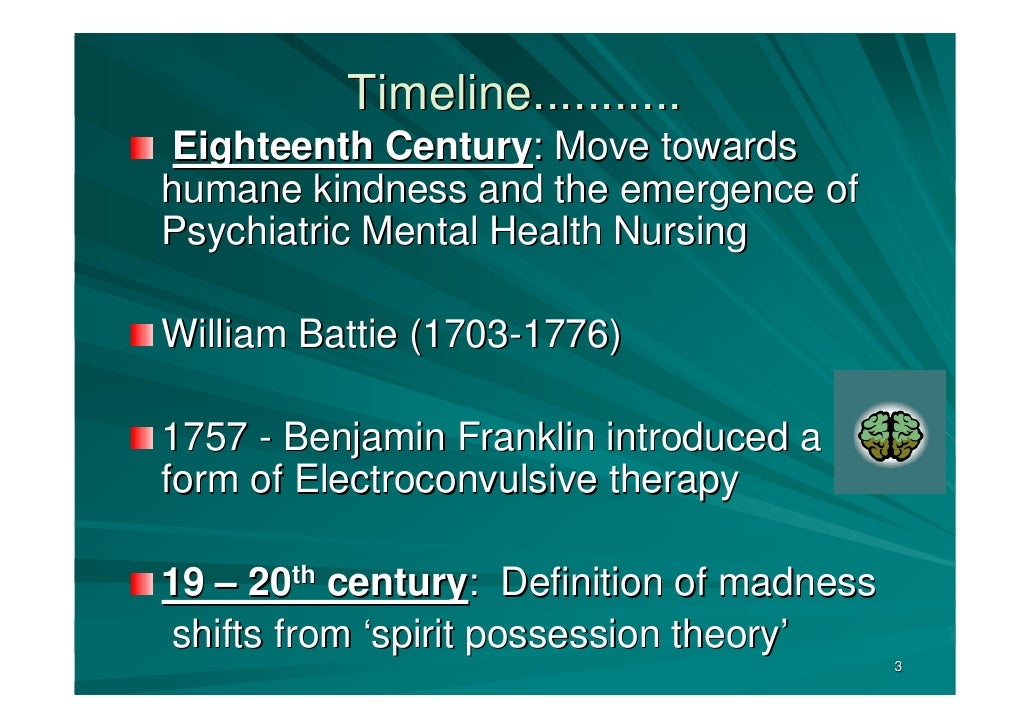 Timeline...........

Eighteenth Century: Move towards humane kindness and the emergence of Psychiatric Mental Health Nursing

William Battie (1703-1776)

1757 - Benjamin Franklin introduced a form of Electroconvulsive therapy

19 – 20$^{th}$ century: Definition of madness shifts from ‘spirit possession theory’

3